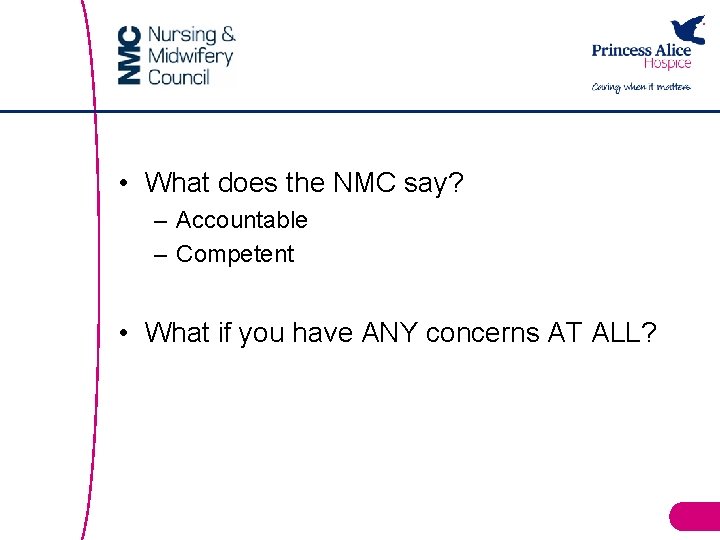 NMC Nursing & Midwifery Council

Princess Alice Hospice
Caring when it matters

• What does the NMC say?
– Accountable
– Competent

• What if you have ANY concerns AT ALL?